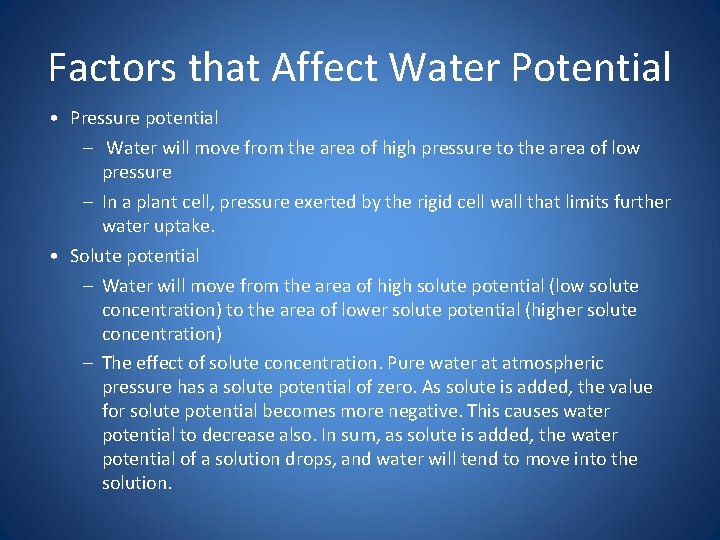 Factors that Affect Water Potential

• Pressure potential
  – Water will move from the area of high pressure to the area of low pressure
  – In a plant cell, pressure exerted by the rigid cell wall that limits further water uptake.
• Solute potential
  – Water will move from the area of high solute potential (low solute concentration) to the area of lower solute potential (higher solute concentration)
  – The effect of solute concentration. Pure water at atmospheric pressure has a solute potential of zero. As solute is added, the value for solute potential becomes more negative. This causes water potential to decrease also. In sum, as solute is added, the water potential of a solution drops, and water will tend to move into the solution.